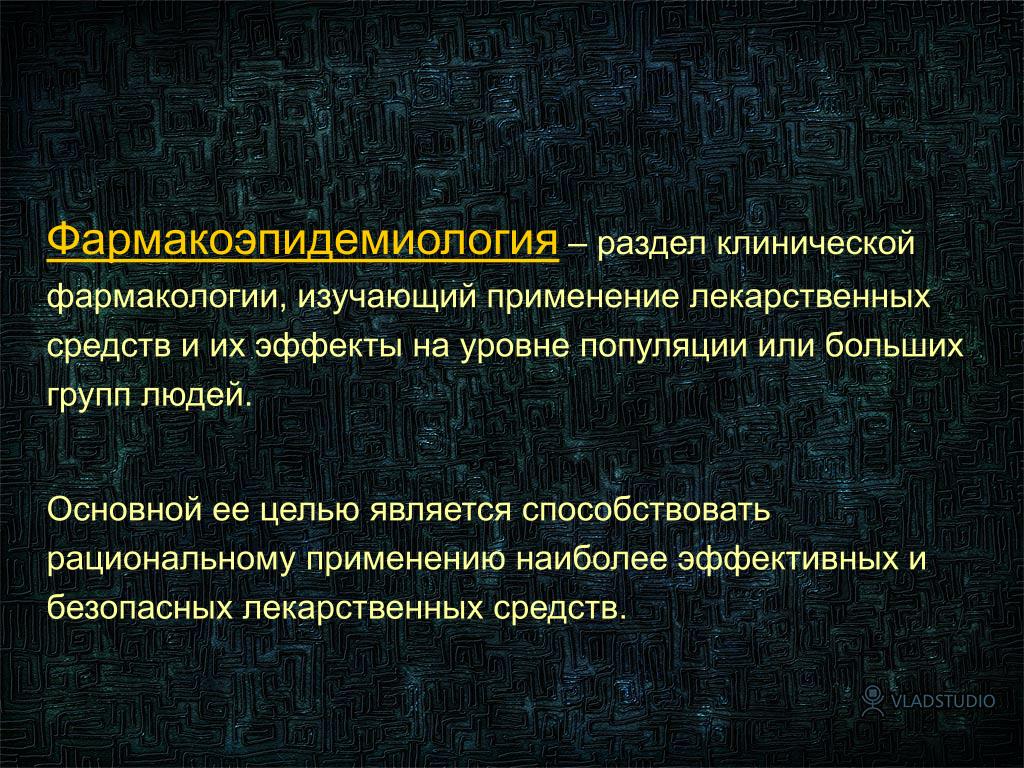 Фармакоэпидемиология – раздел клинической фармакологии, изучающий применение лекарственных средств и их эффекты на уровне популяции или больших групп людей.

Основной ее целью является способствовать рациональному применению наиболее эффективных и безопасных лекарственных средств.

VLADSTUDIO